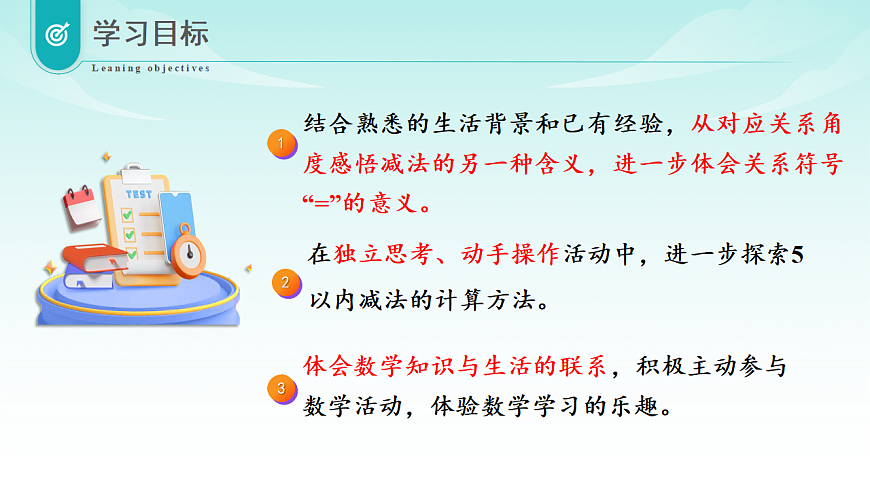 学习目标

Leaning objectives

TEST

1 结合熟悉的生活背景和已有经验，从对应关系角度感悟减法的另一种含义，进一步体会关系符号“=”的意义。

2 在独立思考、动手操作活动中，进一步探索5以内减法的计算方法。

3 体会数学知识与生活的联系，积极主动参与数学活动，体验数学学习的乐趣。